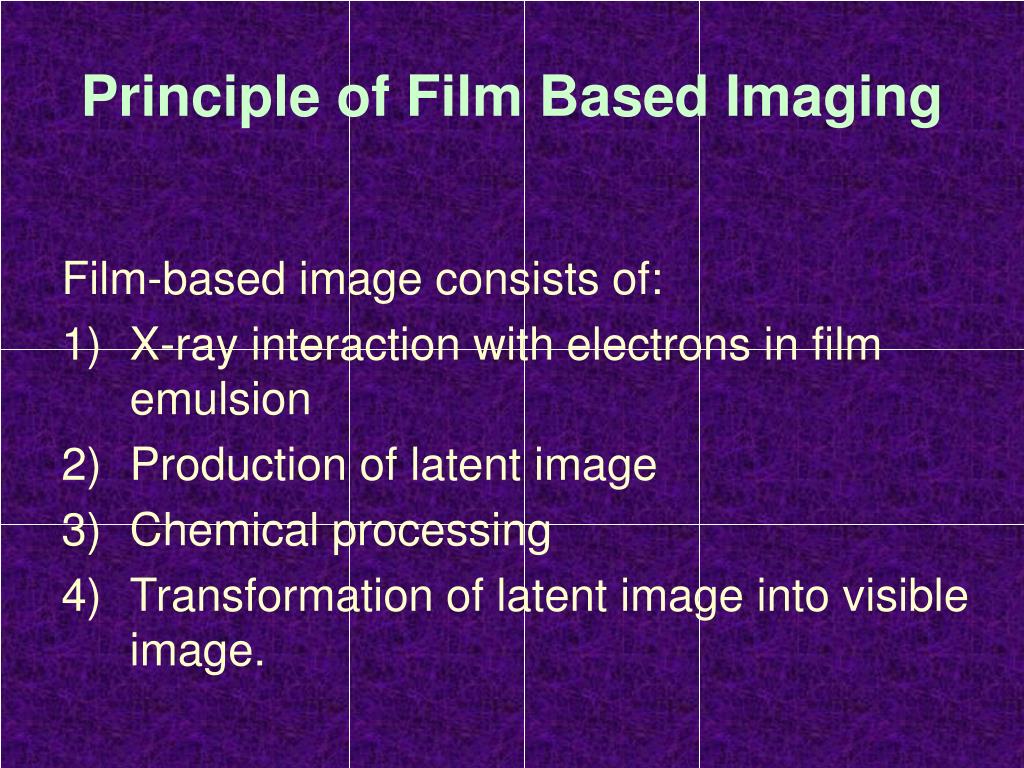 Principle of Film Based Imaging

Film-based image consists of:

1) X-ray interaction with electrons in film emulsion
2) Production of latent image
3) Chemical processing
4) Transformation of latent image into visible image.